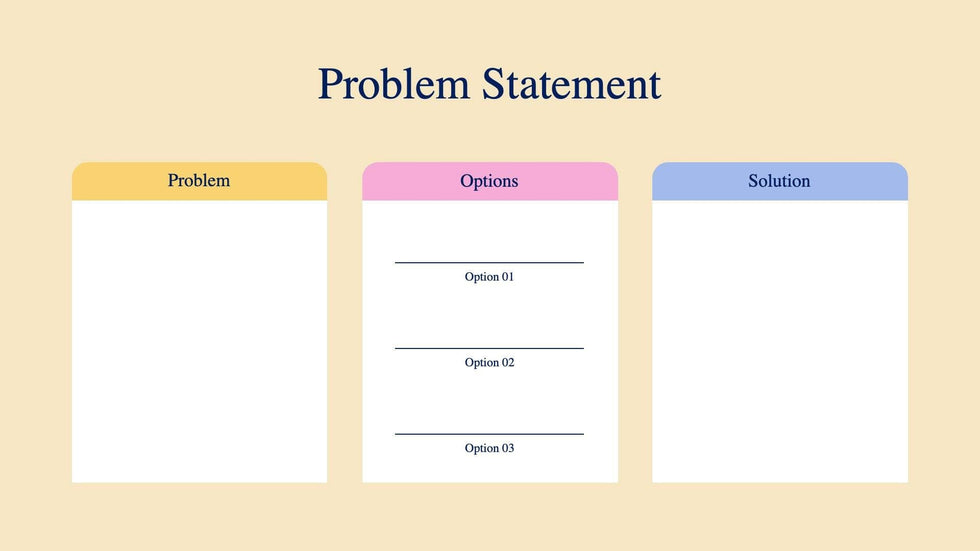 Problem Statement

Problem

Options

Option 01

Option 02

Option 03

Solution